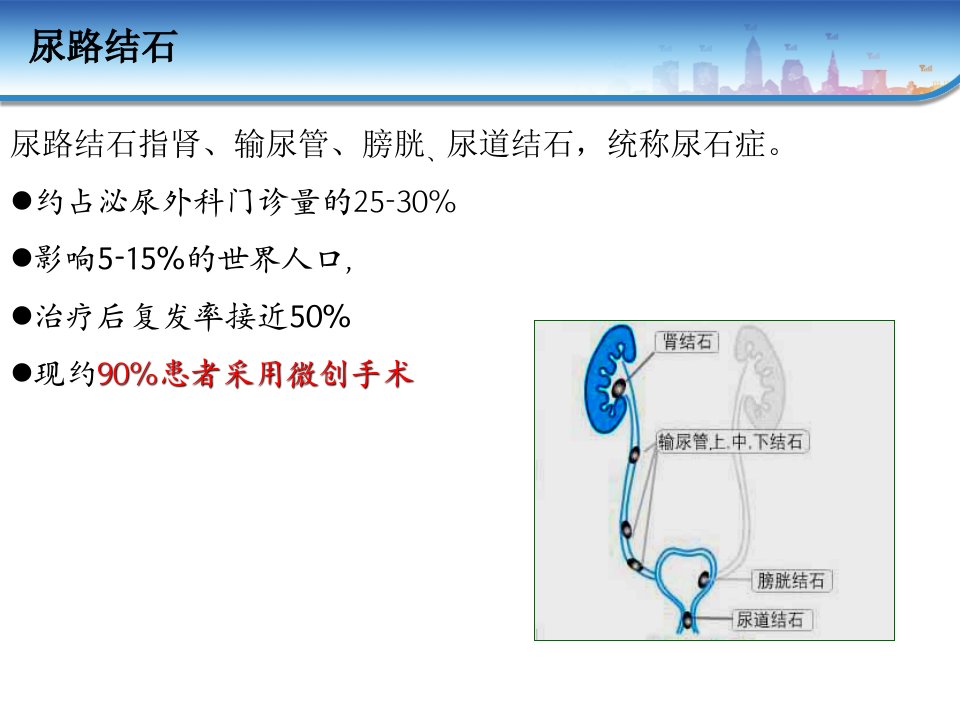 尿路结石

尿路结石指肾、输尿管、膀胱、尿道结石，统称尿石症。

●约占泌尿外科门诊量的25-30%

●影响5-15%的世界人口，

●治疗后复发率接近50%

●现约90%患者采用微创手术

肾结石

输尿管上.中.下结石

膀胱结石

尿道结石